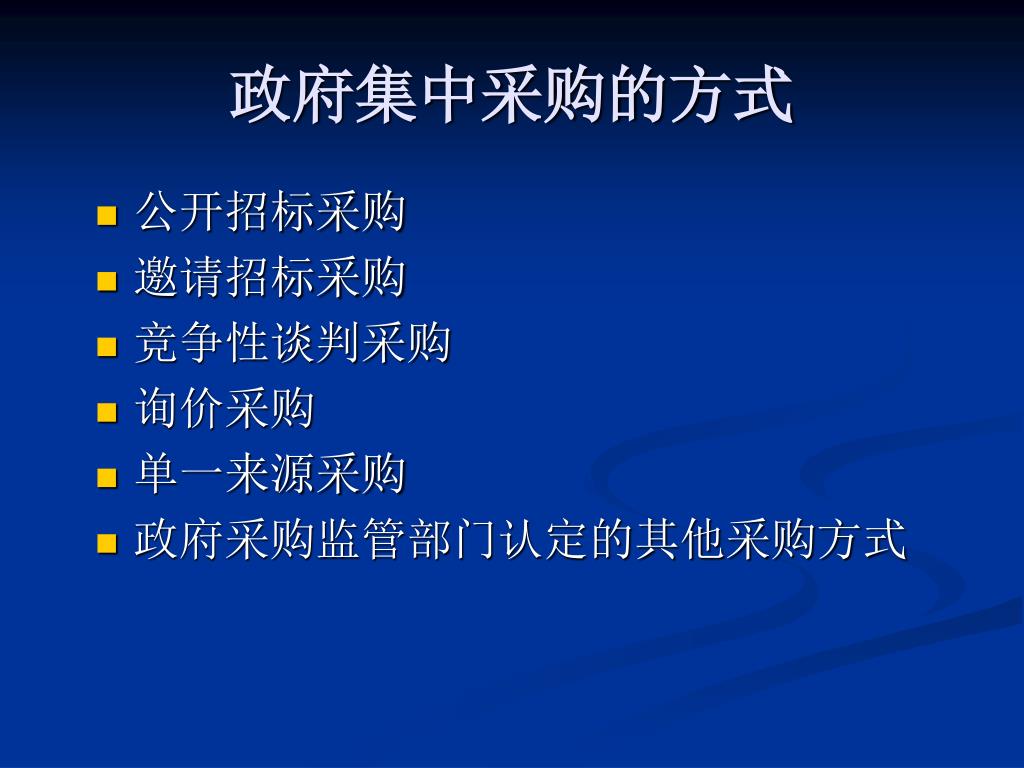 政府集中采购的方式

- 公开招标采购
- 邀请招标采购
- 竞争性谈判采购
- 询价采购
- 单一来源采购
- 政府采购监管部门认定的其他采购方式